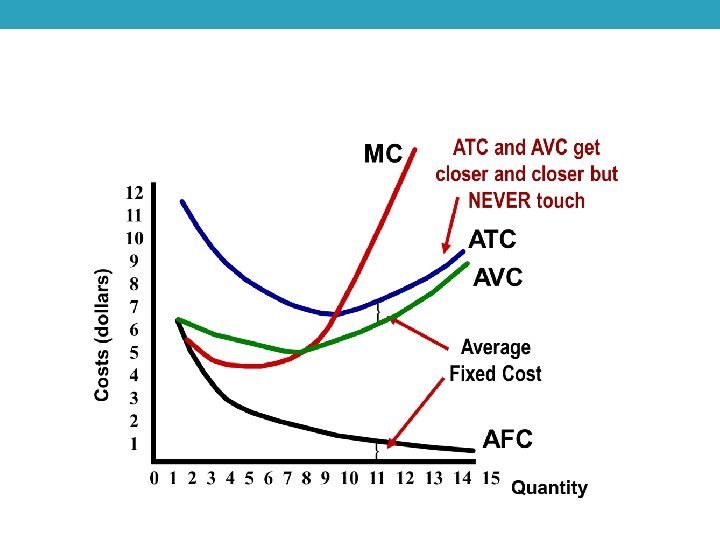 MC

ATC and AVC get closer and closer but NEVER touch

ATC

AVC

Average Fixed Cost

AFC

Costs (dollars)

12
11
10
9
8
7
6
5
4
3
2
1

0 1 2 3 4 5 6 7 8 9 10 11 12 13 14 15

Quantity